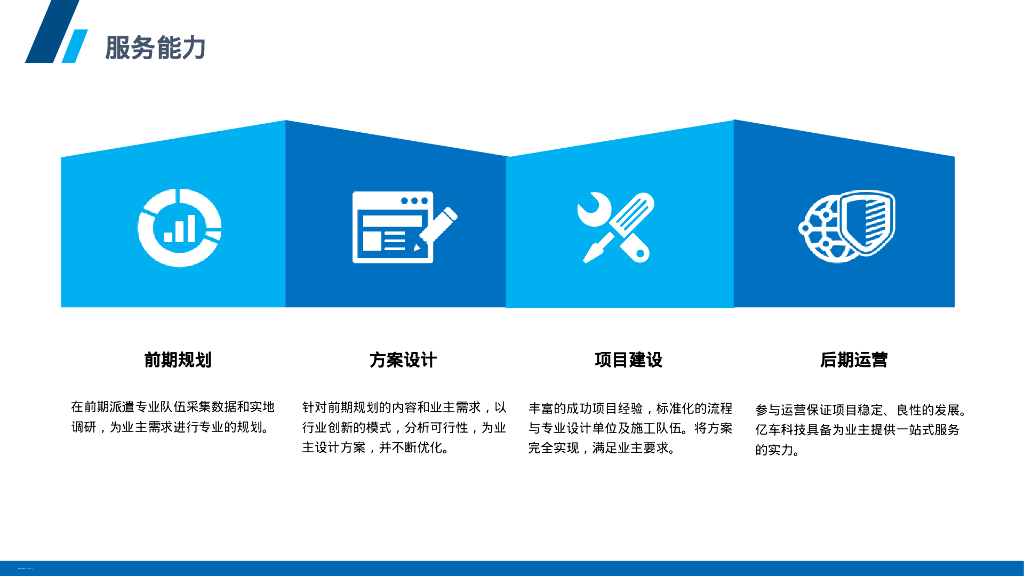 服务能力

前期规划

在前期派遣专业队伍采集数据和实地调研，为业主需求进行专业的规划。

方案设计

针对前期规划的内容和业主需求，以行业创新的模式，分析可行性，为业主设计方案，并不断优化。

项目建设

丰富的成功项目经验，标准化的流程与专业设计单位及施工队伍。将方案完全实现，满足业主要求。

后期运营

参与运营保证项目稳定、良性的发展。亿车科技具备为业主提供一站式服务的实力。